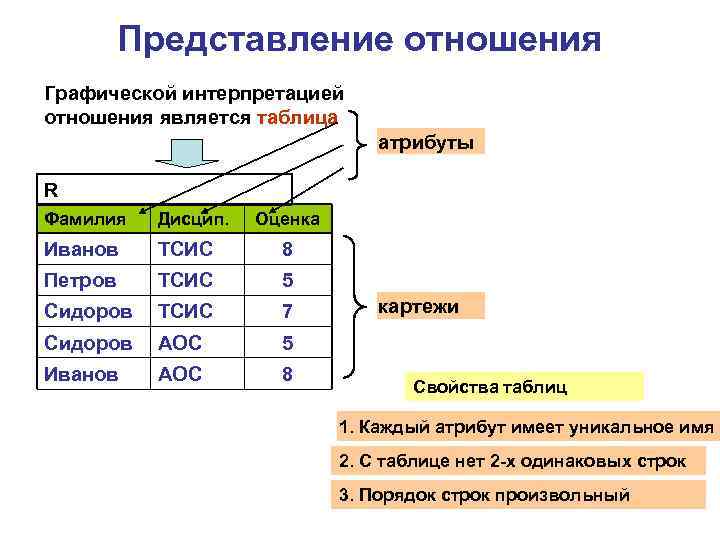 Представление отношения

Графической интерпретацией отношения является таблица

атрибуты

R

| Фамилия | Дисцип. | Оценка |
|---|---|---|
| Иванов | ТСИС | 8 |
| Петров | ТСИС | 5 |
| Сидоров | ТСИС | 7 |
| Сидоров | АОС | 5 |
| Иванов | АОС | 8 |

картежи

Свойства таблиц

1. Каждый атрибут имеет уникальное имя

2. С таблице нет 2-х одинаковых строк

3. Порядок строк произвольный